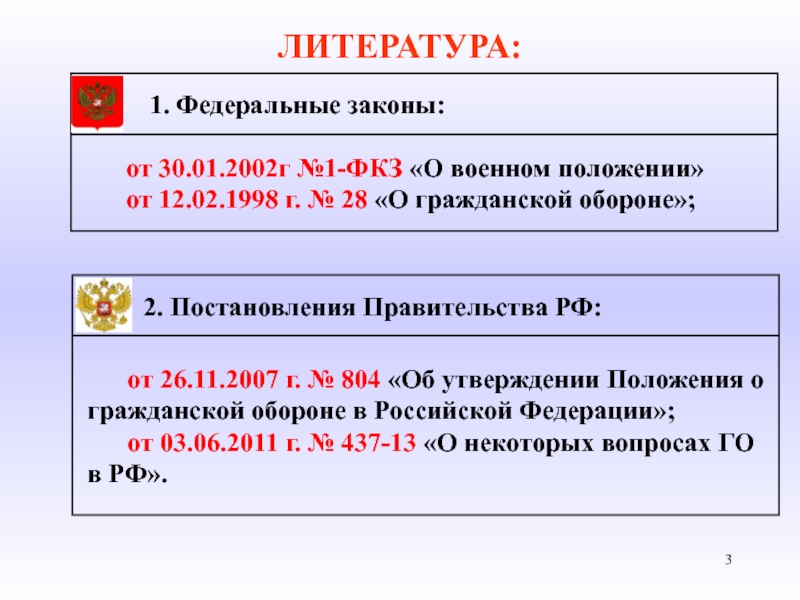 ЛИТЕРАТУРА:

1. Федеральные законы:

от 30.01.2002г №1-ФКЗ «О военном положении»
от 12.02.1998 г. № 28 «О гражданской обороне»;

2. Постановления Правительства РФ:

от 26.11.2007 г. № 804 «Об утверждении Положения о гражданской обороне в Российской Федерации»;
от 03.06.2011 г. № 437-13 «О некоторых вопросах ГО в РФ».

3